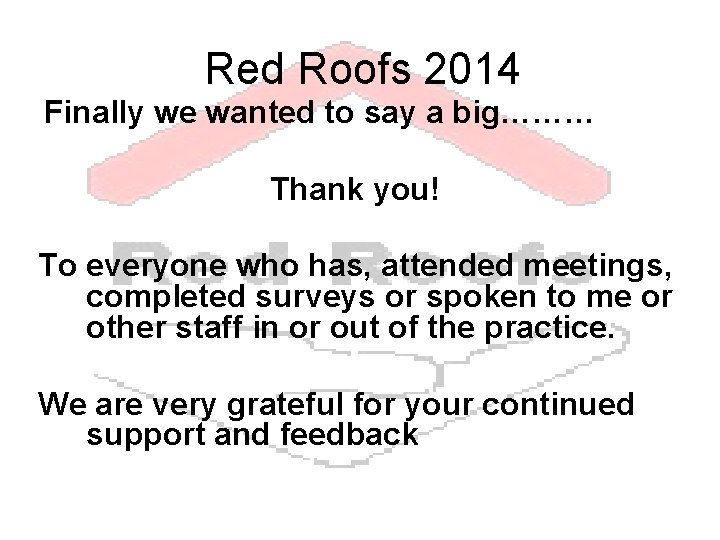 Red Roofs 2014

Finally we wanted to say a big………

Thank you!

To everyone who has, attended meetings, completed surveys or spoken to me or other staff in or out of the practice.

We are very grateful for your continued support and feedback

Red Roofs